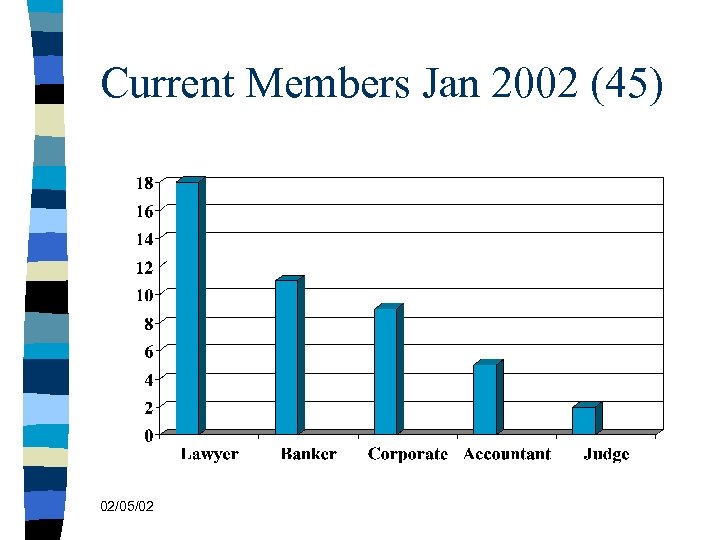 Current Members Jan 2002 (45)

18
16
14
12
10
8
6
4
2
0

Lawyer
Banker
Corporate
Accountant
Judge

02/05/02